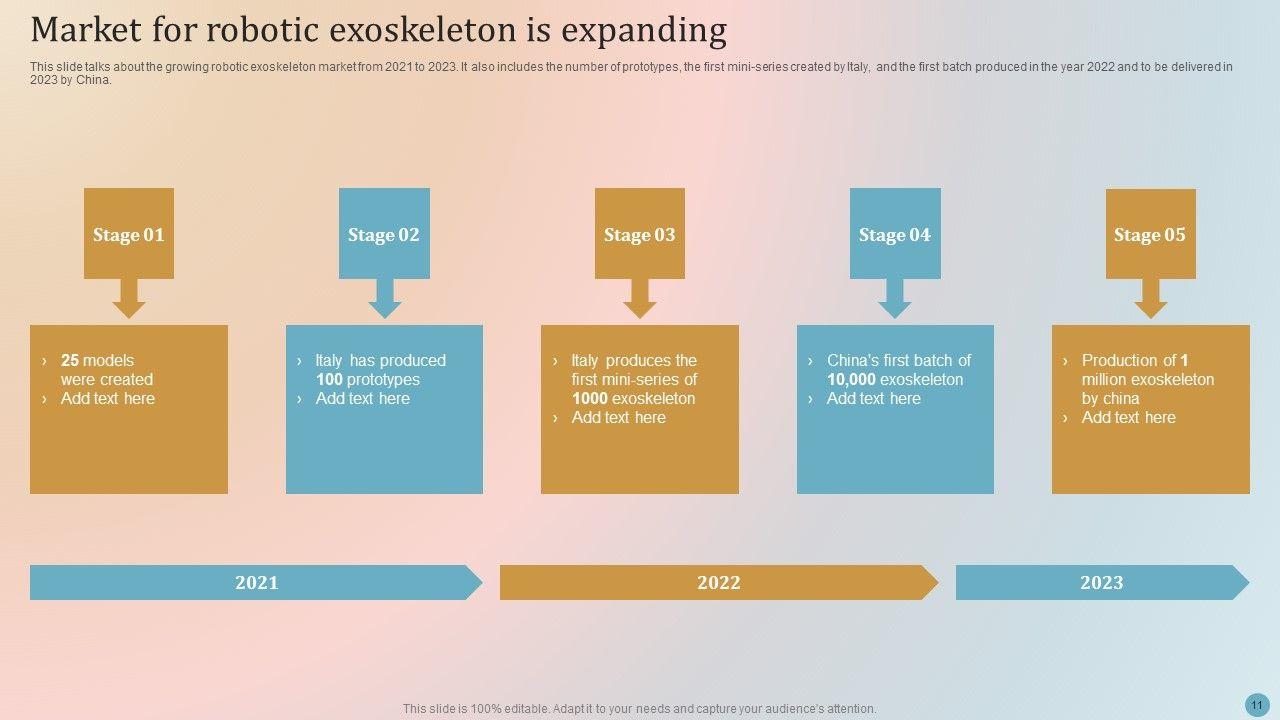 Market for robotic exoskeleton is expanding

This slide talks about the growing robotic exoskeleton market from 2021 to 2023. It also includes the number of prototypes, the first mini-series created by Italy, and the first batch produced in the year 2022 and to be delivered in 2023 by China.

Stage 01

› 25 models were created
› Add text here

Stage 02

› Italy has produced 100 prototypes
› Add text here

Stage 03

› Italy produces the first mini-series of 1000 exoskeleton
› Add text here

Stage 04

› China's first batch of 10,000 exoskeleton
› Add text here

Stage 05

› Production of 1 million exoskeleton by china
› Add text here

2021

2022

2023

This slide is 100% editable. Adapt it to your needs and capture your audience's attention.

11